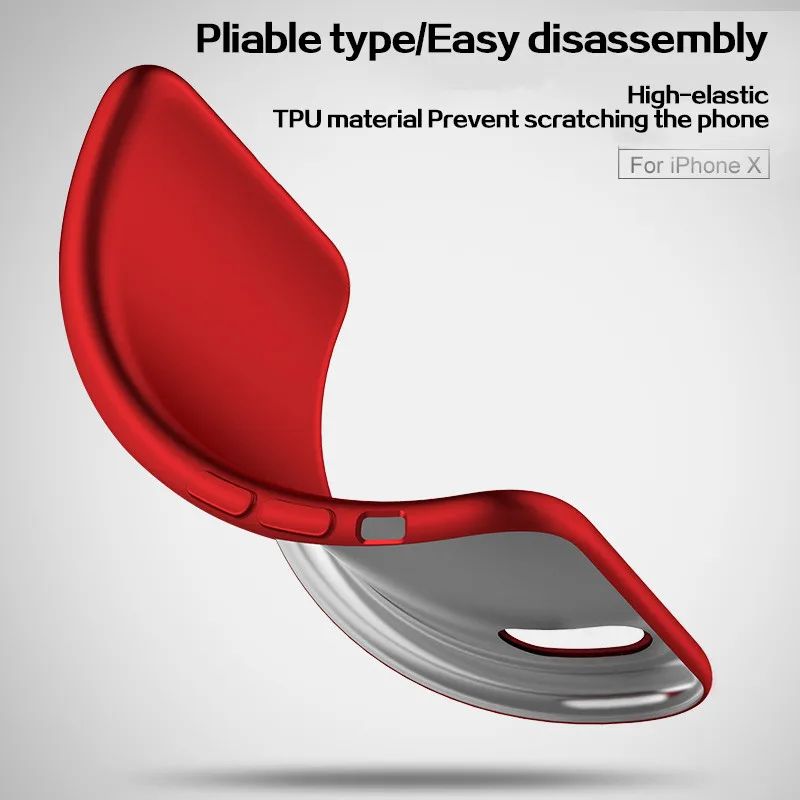 Pliable type/Easy disassembly

High-elastic
TPU material Prevent scratching the phone

For iPhone X